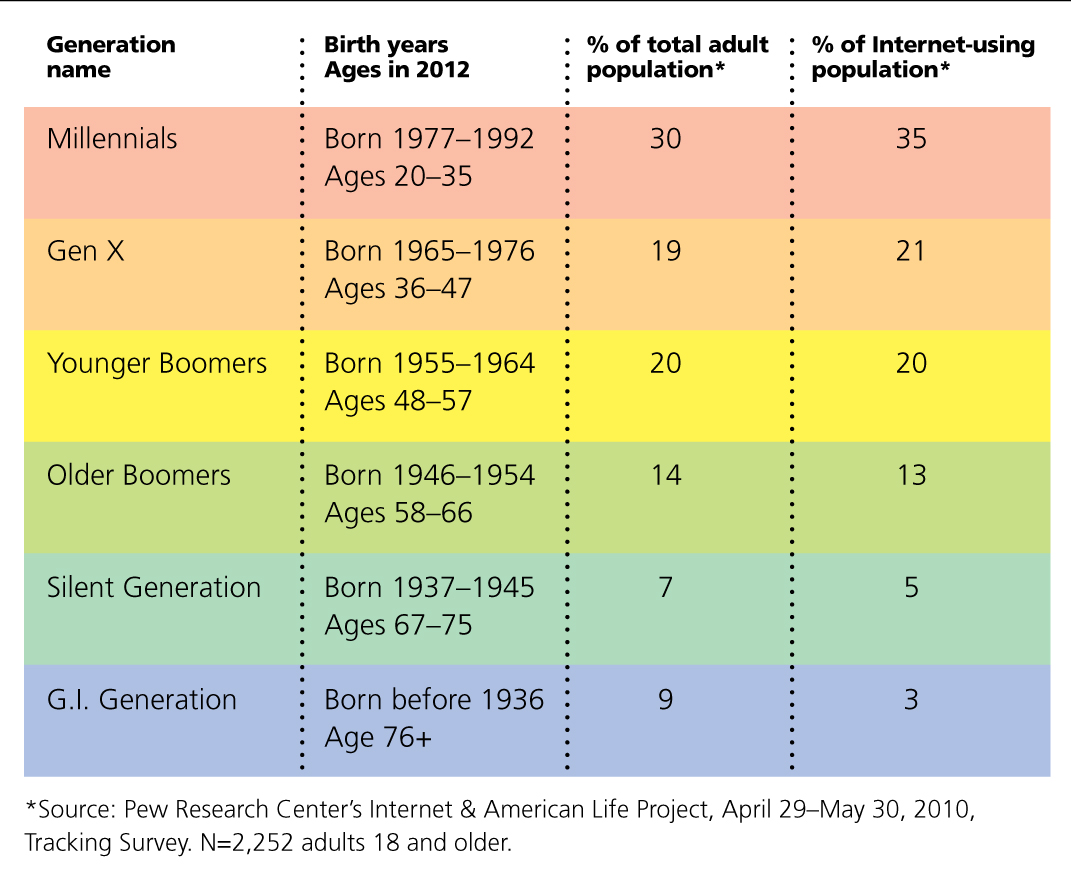 | Generation name | Birth years Ages in 2012 | % of total adult population* | % of Internet-using population* |
|---|---|---|---|
| Millennials | Born 1977–1992 Ages 20–35 | 30 | 35 |
| Gen X | Born 1965–1976 Ages 36–47 | 19 | 21 |
| Younger Boomers | Born 1955–1964 Ages 48–57 | 20 | 20 |
| Older Boomers | Born 1946–1954 Ages 58–66 | 14 | 13 |
| Silent Generation | Born 1937–1945 Ages 67–75 | 7 | 5 |
| G.I. Generation | Born before 1936 Age 76+ | 9 | 3 |

*Source: Pew Research Center's Internet & American Life Project, April 29–May 30, 2010, Tracking Survey. N=2,252 adults 18 and older.